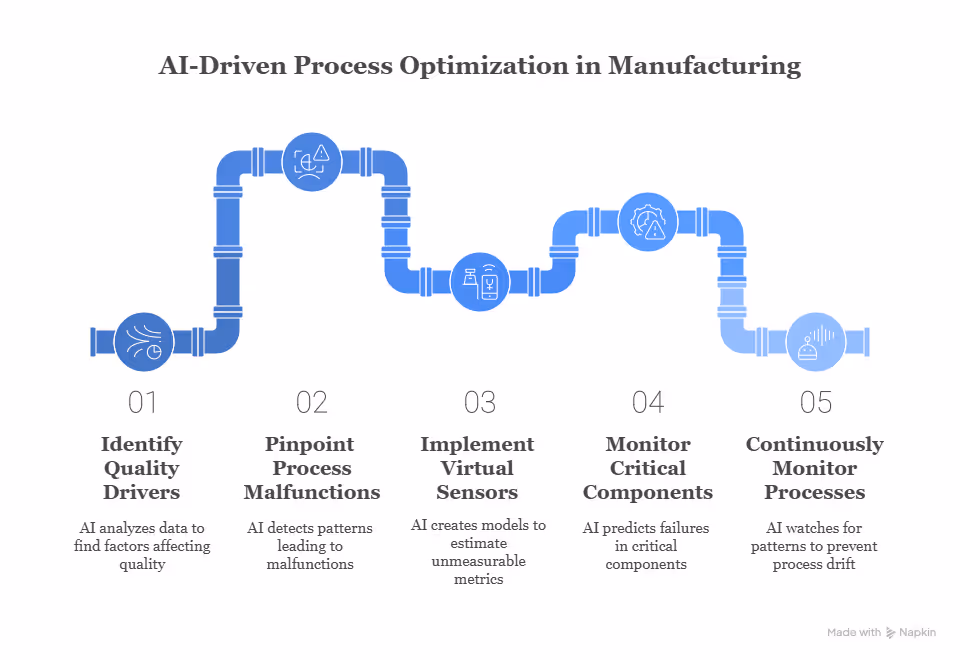 AI-Driven Process Optimization in Manufacturing

01

Identify Quality Drivers

AI analyzes data to find factors affecting quality

02

Pinpoint Process Malfunctions

AI detects patterns leading to malfunctions

03

Implement Virtual Sensors

AI creates models to estimate unmeasurable metrics

04

Monitor Critical Components

AI predicts failures in critical components

05

Continuously Monitor Processes

AI watches for patterns to prevent process drift

Made with Napkin